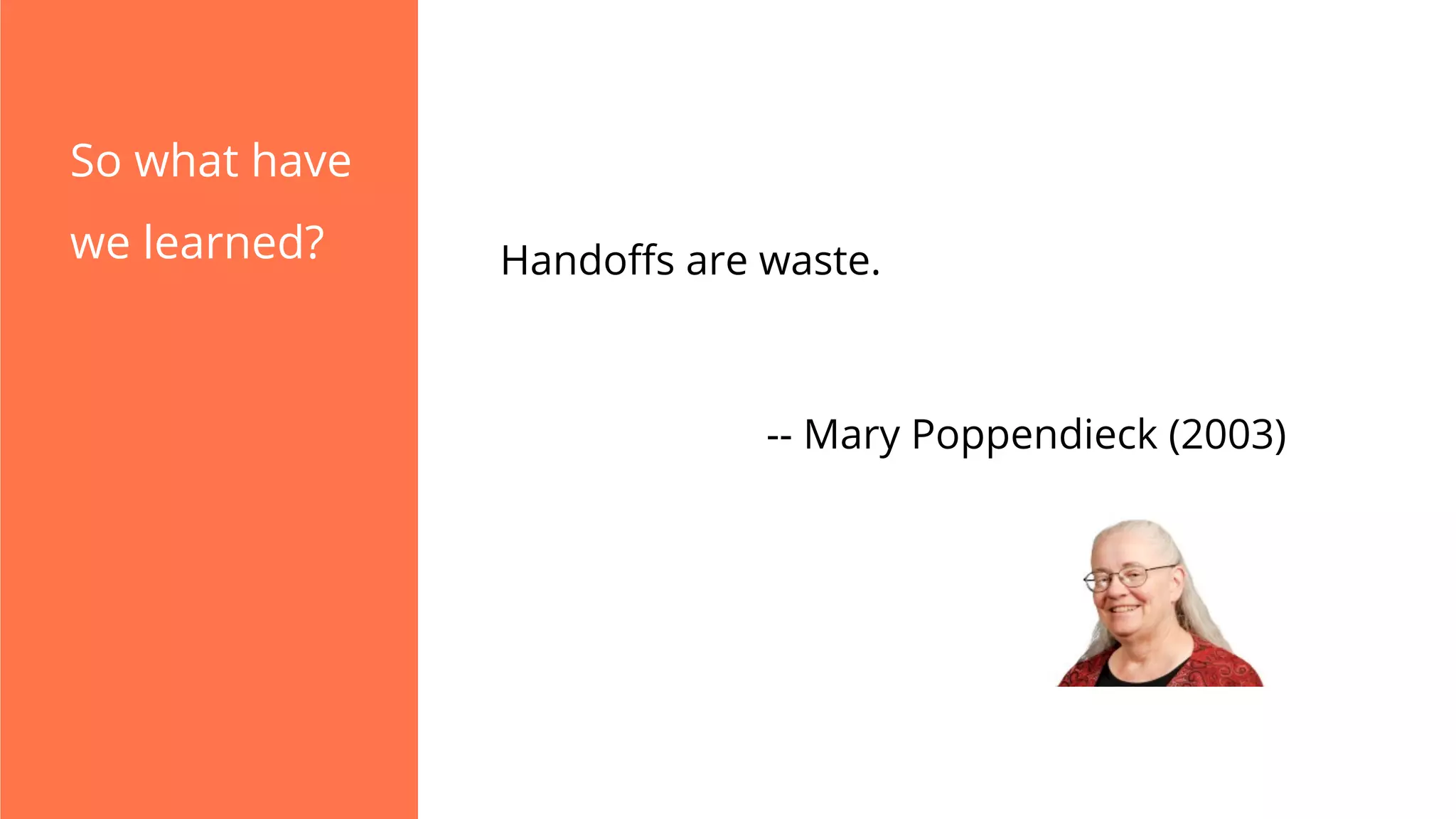 So what have we learned?

Handoffs are waste.

-- Mary Poppendieck (2003)